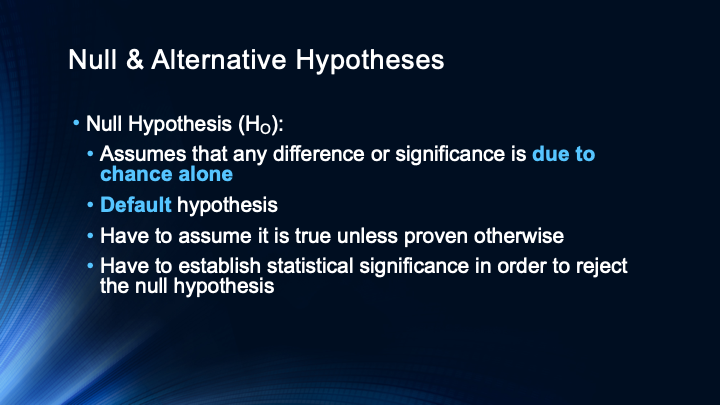 Null & Alternative Hypotheses

• Null Hypothesis ($H_O$):
  • Assumes that any difference or significance is due to chance alone
  • Default hypothesis
  • Have to assume it is true unless proven otherwise
  • Have to establish statistical significance in order to reject the null hypothesis